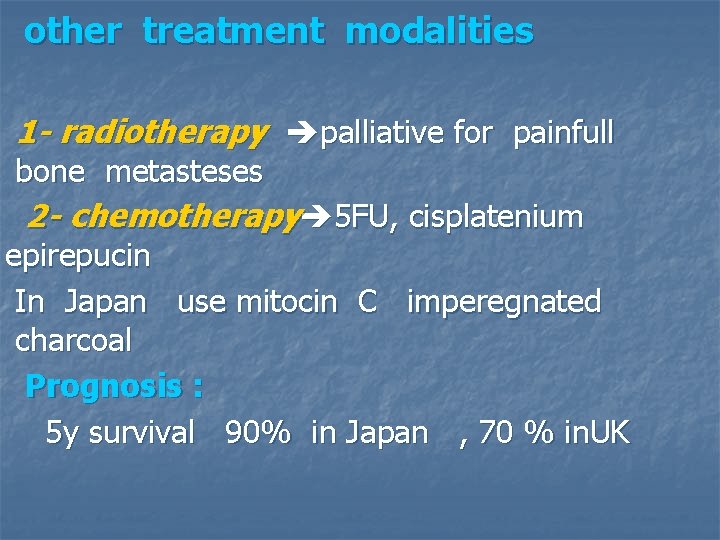 other treatment modalities

1- radiotherapy →palliative for painfull bone metasteses

2- chemotherapy→5FU, cisplatenium epirepucin

In Japan use mitocin C imperegnated charcoal

Prognosis :

5y survival 90% in Japan , 70 % inUK